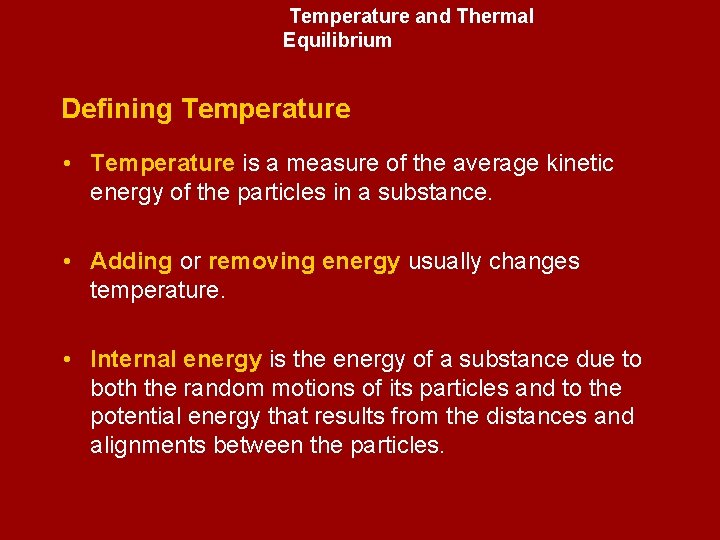 Temperature and Thermal Equilibrium

Defining Temperature

• Temperature is a measure of the average kinetic energy of the particles in a substance.

• Adding or removing energy usually changes temperature.

• Internal energy is the energy of a substance due to both the random motions of its particles and to the potential energy that results from the distances and alignments between the particles.